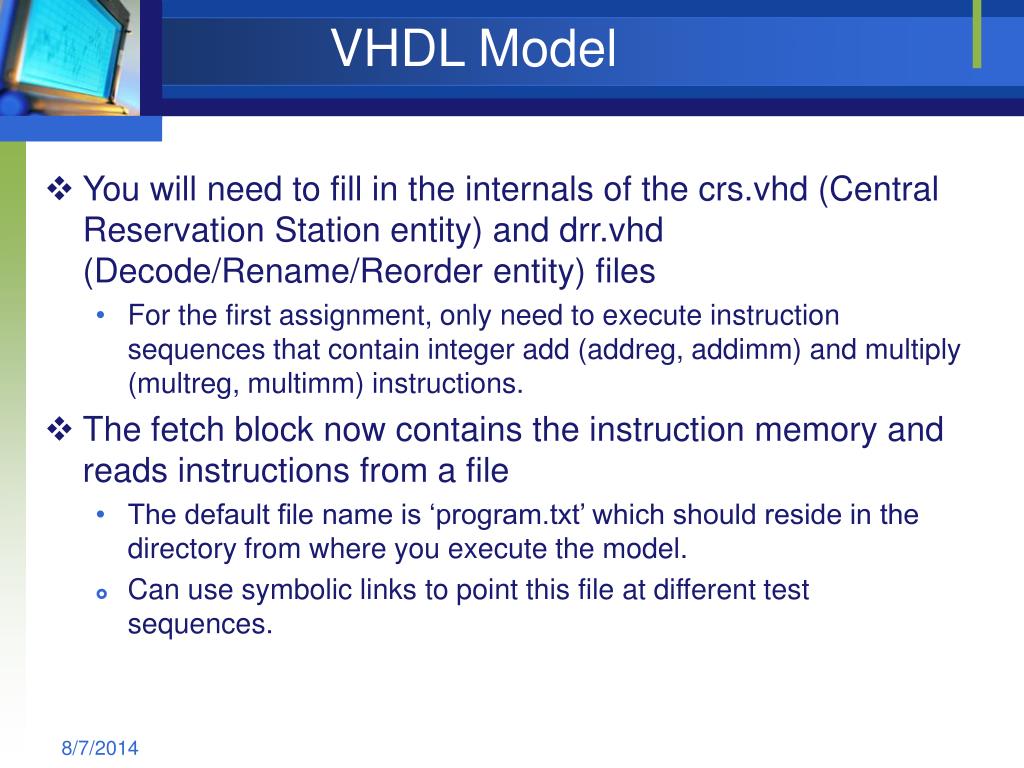 VHDL Model

❖ You will need to fill in the internals of the crs.vhd (Central Reservation Station entity) and drr.vhd (Decode/Rename/Reorder entity) files

• For the first assignment, only need to execute instruction sequences that contain integer add (addreg, addimm) and multiply (multreg, multimm) instructions.

❖ The fetch block now contains the instruction memory and reads instructions from a file

• The default file name is ‘program.txt’ which should reside in the directory from where you execute the model.

• Can use symbolic links to point this file at different test sequences.

8/7/2014